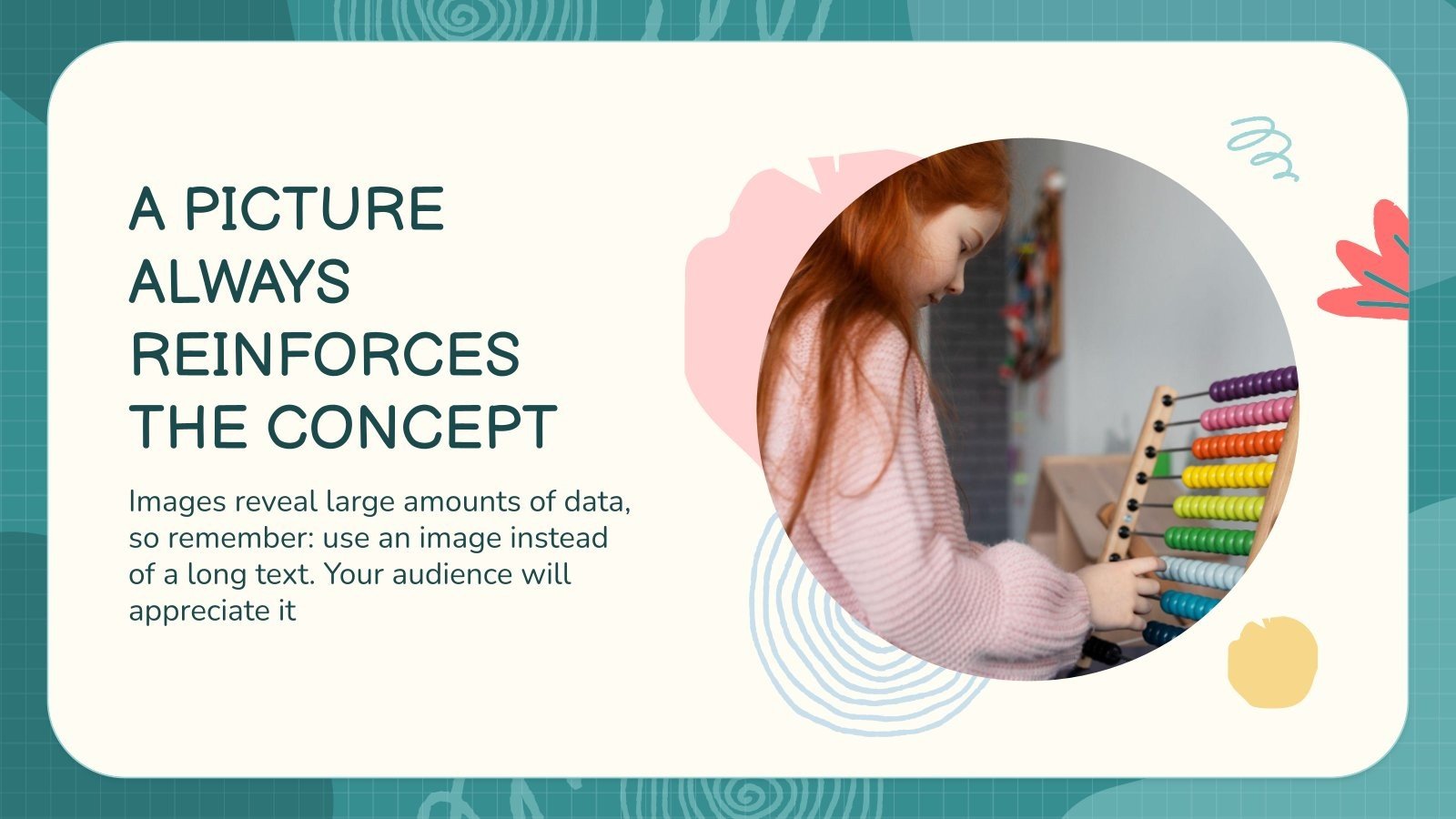 A PICTURE ALWAYS REINFORCES THE CONCEPT

Images reveal large amounts of data, so remember: use an image instead of a long text. Your audience will appreciate it